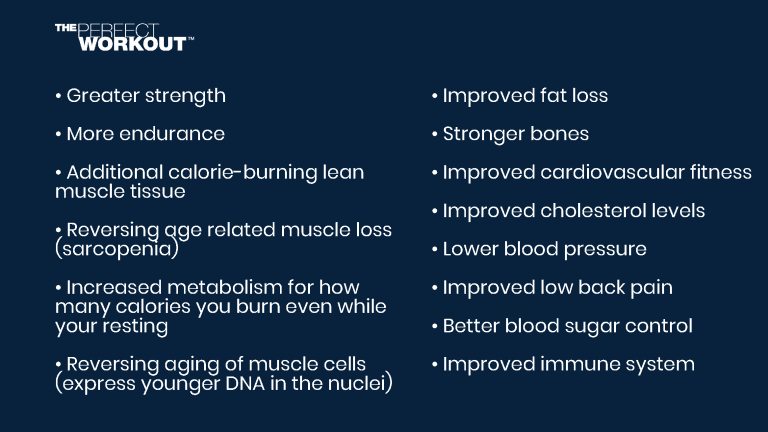 THE PERFECT WORKOUT™

• Greater strength

• More endurance

• Additional calorie-burning lean muscle tissue

• Reversing age related muscle loss (sarcopenia)

• Increased metabolism for how many calories you burn even while your resting

• Reversing aging of muscle cells (express younger DNA in the nuclei)

• Improved fat loss

• Stronger bones

• Improved cardiovascular fitness

• Improved cholesterol levels

• Lower blood pressure

• Improved low back pain

• Better blood sugar control

• Improved immune system